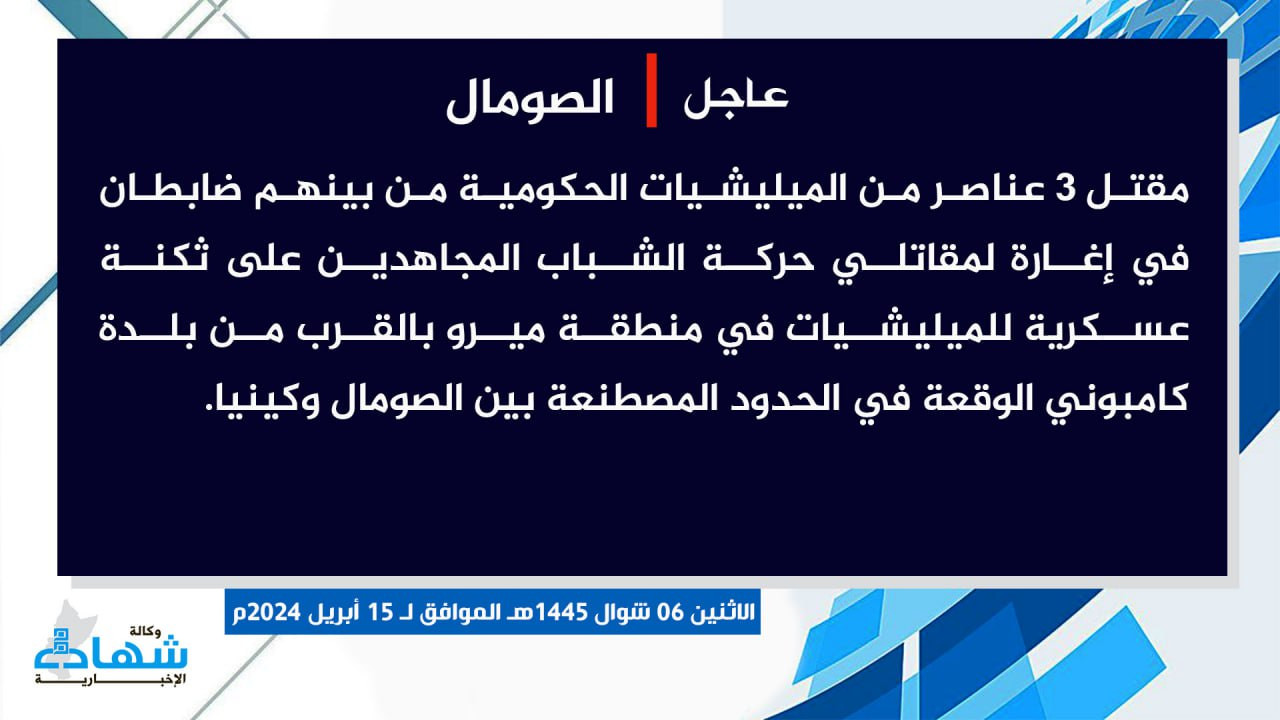 عاجل | الصومال

مقتل 3 عناصر من الميليشيات الحكومية من بينهم ضابطان في إغارة لمقاتلي حركة الشباب المجاهدين على ثكنة عسكرية للميليشيات في منطقة ميرو بالقرب من بلدة كامبوني الوقعة في الحدود المصطنعة بين الصومال وكينيا.

الاثنين 06 شوال 1445هـ الموافق لـ 15 أبريل 2024م

وكالة شهادة الإخبارية